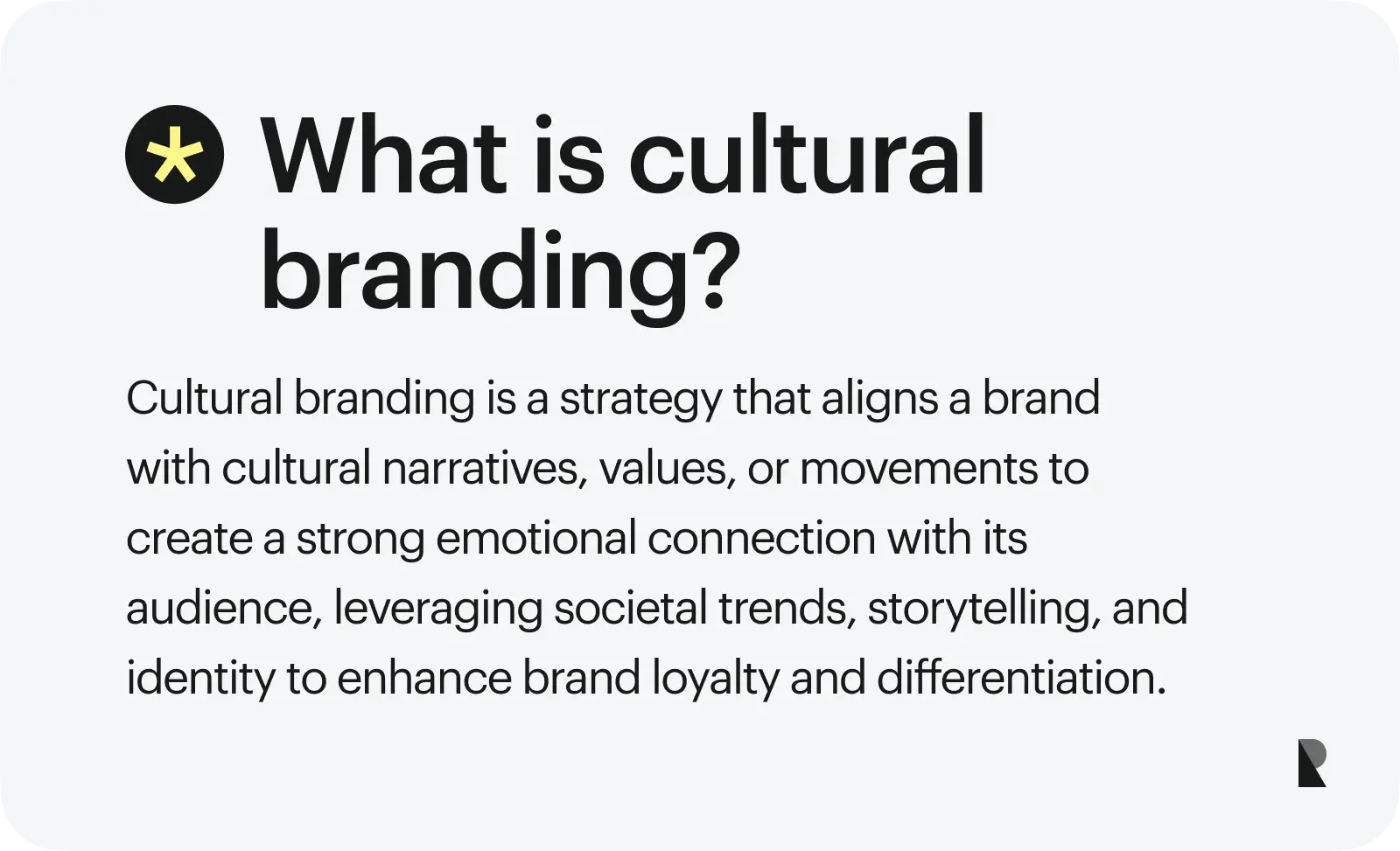 What is cultural branding?

Cultural branding is a strategy that aligns a brand with cultural narratives, values, or movements to create a strong emotional connection with its audience, leveraging societal trends, storytelling, and identity to enhance brand loyalty and differentiation.